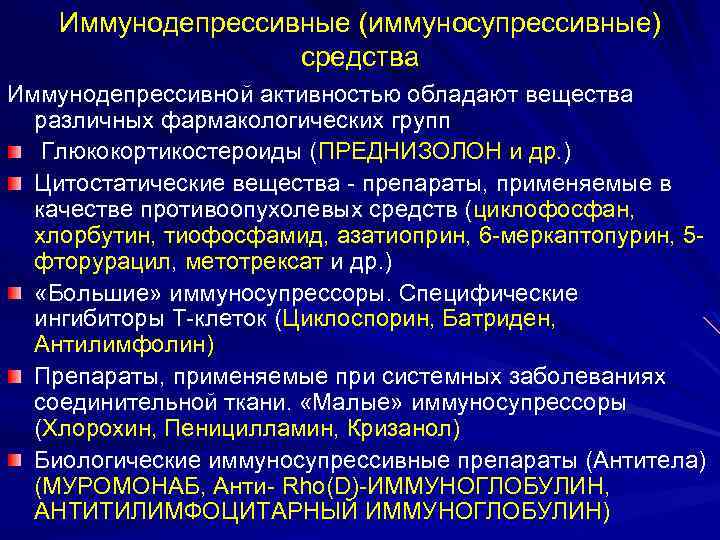 Иммунодепрессивные (иммуносупрессивные) средства

Иммунодепрессивной активностью обладают вещества различных фармакологических групп

Глюкокортикостероиды (ПРЕДНИЗОЛОН и др.)

Цитостатические вещества - препараты, применяемые в качестве противоопухолевых средств (циклофосфан, хлорбутин, тиофосфамид, азатиоприн, 6-меркаптопурин, 5-фторурацил, метотрексат и др.)

«Большие» иммуносупрессоры. Специфические ингибиторы Т-клеток (Циклоспорин, Батриден, Антилимфолин)

Препараты, применяемые при системных заболеваниях соединительной ткани. «Малые» иммуносупрессоры (Хлорохин, Пеницилламин, Кризанол)

Биологические иммуносупрессивные препараты (Антитела) (МУРОМОНАБ, Анти- Rho(D)-ИММУНОГЛОБУЛИН, АНТИТИЛИМФОЦИТАРНЫЙ ИММУНОГЛОБУЛИН)